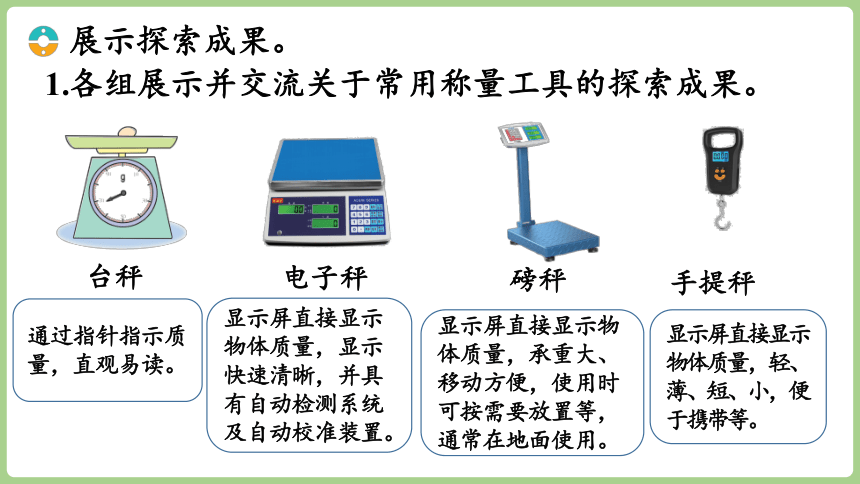 展示探索成果。

1.各组展示并交流关于常用称量工具的探索成果。

台秤

通过指针指示质量，直观易读。

电子秤

显示屏直接显示物体质量，显示快速清晰，并具有自动检测系统及自动校准装置。

磅秤

显示屏直接显示物体质量，承重大、移动方便，使用时可按需要放置等，通常在地面使用。

手提秤

显示屏直接显示物体质量，轻、薄、短、小，便于携带等。